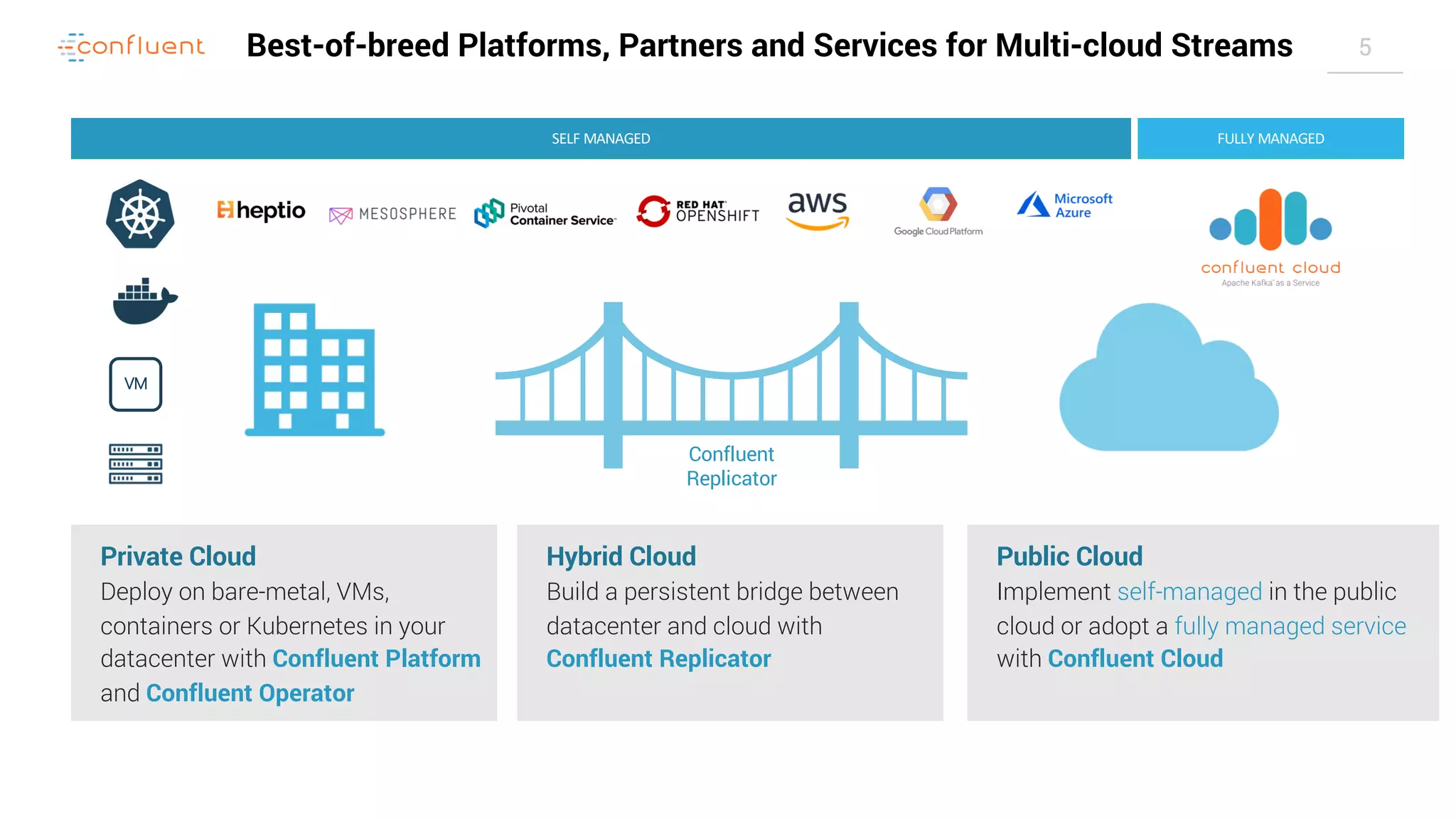 confluent

Best-of-breed Platforms, Partners and Services for Multi-cloud Streams

5

SELF MANAGED

FULLY MANAGED

heptio

MESOSPHERE

Pivotal Container Service

RED HAT OPENSHIFT

aws

Google Cloud Platform

Microsoft Azure

confluent cloud
Apache Kafka as a Service

VM

Confluent Replicator

Private Cloud
Deploy on bare-metal, VMs, containers or Kubernetes in your datacenter with Confluent Platform and Confluent Operator

Hybrid Cloud
Build a persistent bridge between datacenter and cloud with Confluent Replicator

Public Cloud
Implement self-managed in the public cloud or adopt a fully managed service with Confluent Cloud